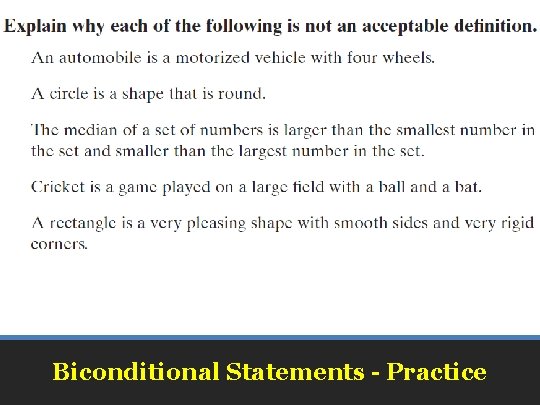 Explain why each of the following is not an acceptable definition.

An automobile is a motorized vehicle with four wheels.

A circle is a shape that is round.

The median of a set of numbers is larger than the smallest number in the set and smaller than the largest number in the set.

Cricket is a game played on a large field with a ball and a bat.

A rectangle is a very pleasing shape with smooth sides and very rigid corners.

Biconditional Statements - Practice